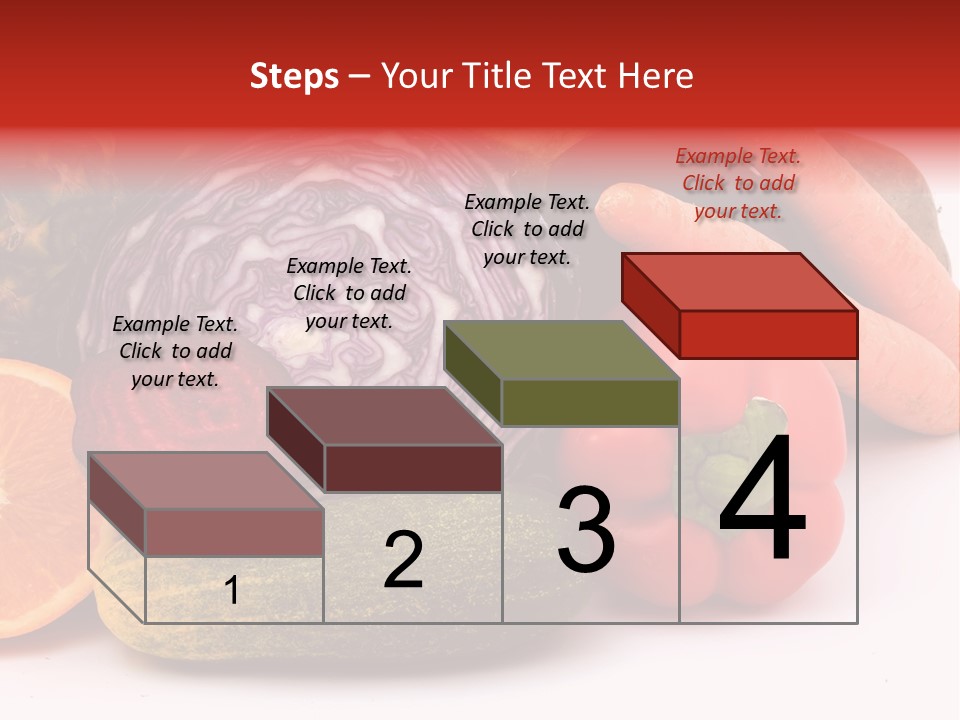 Steps – Your Title Text Here

Example Text. Click to add your text.

Example Text. Click to add your text.

Example Text. Click to add your text.

Example Text. Click to add your text.

1

2

3

4